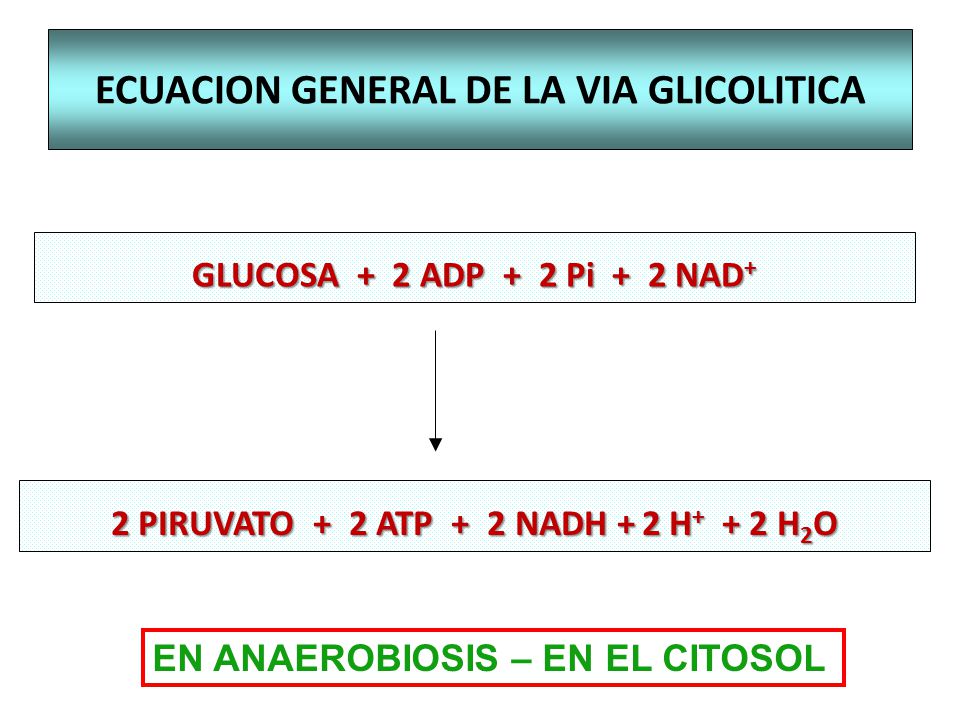 ECUACION GENERAL DE LA VIA GLICOLITICA

GLUCOSA + 2 ADP + 2 Pi + 2 $NAD^+$

2 PIRUVATO + 2 ATP + 2 NADH + 2 $H^+$ + 2 $H_2O$

EN ANAEROBIOSIS – EN EL CITOSOL